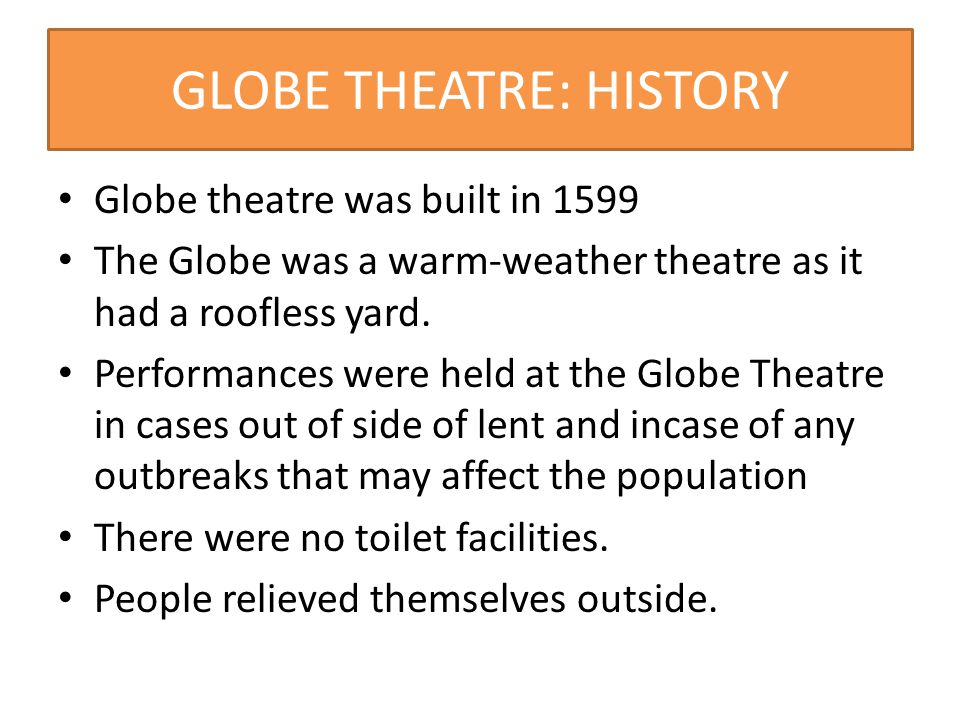 GLOBE THEATRE: HISTORY

• Globe theatre was built in 1599
• The Globe was a warm-weather theatre as it had a roofless yard.
• Performances were held at the Globe Theatre in cases out of side of lent and incase of any outbreaks that may affect the population
• There were no toilet facilities.
• People relieved themselves outside.